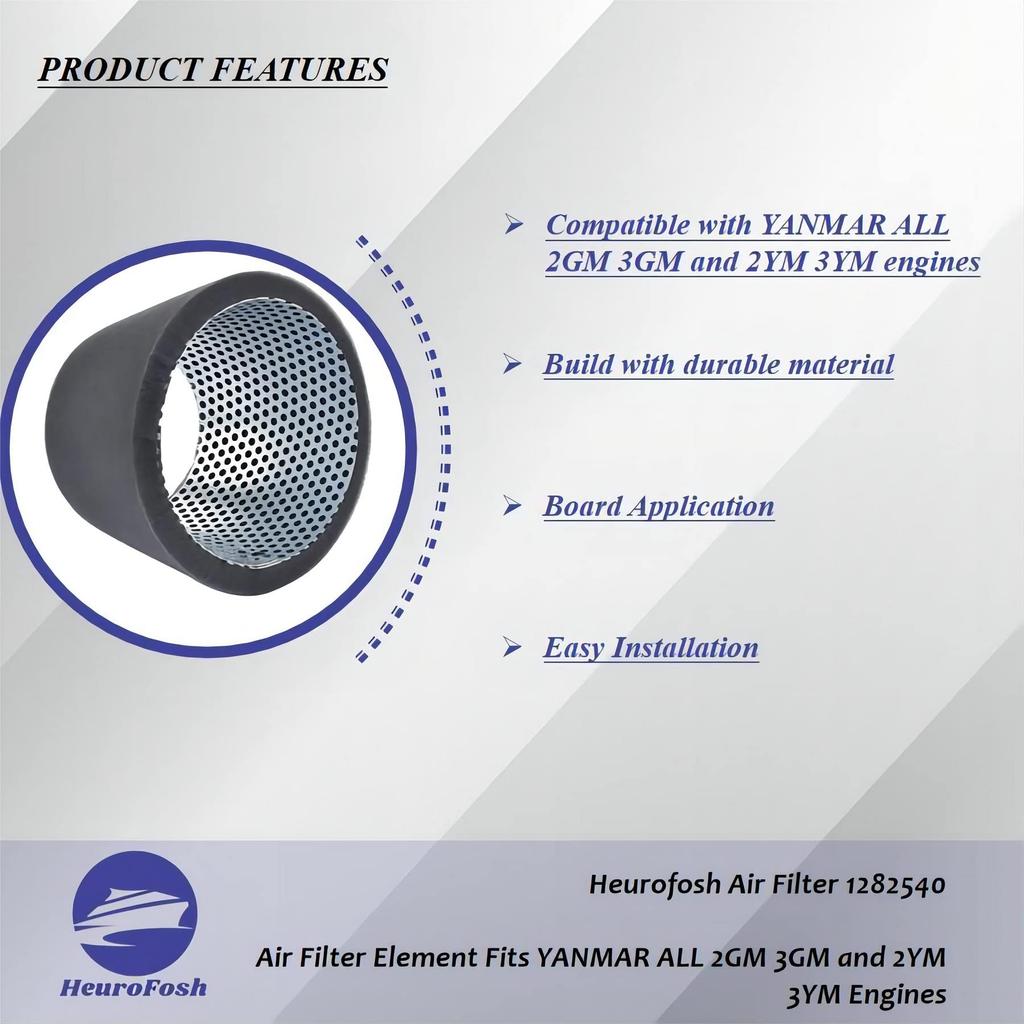 PRODUCT FEATURES

➢ Compatible with YANMAR ALL 2GM 3GM and 2YM 3YM engines

➢ Build with durable material

➢ Board Application

➢ Easy Installation

HeuroFosh

Heurofosh Air Filter 1282540

Air Filter Element Fits YANMAR ALL 2GM 3GM and 2YM 3YM Engines